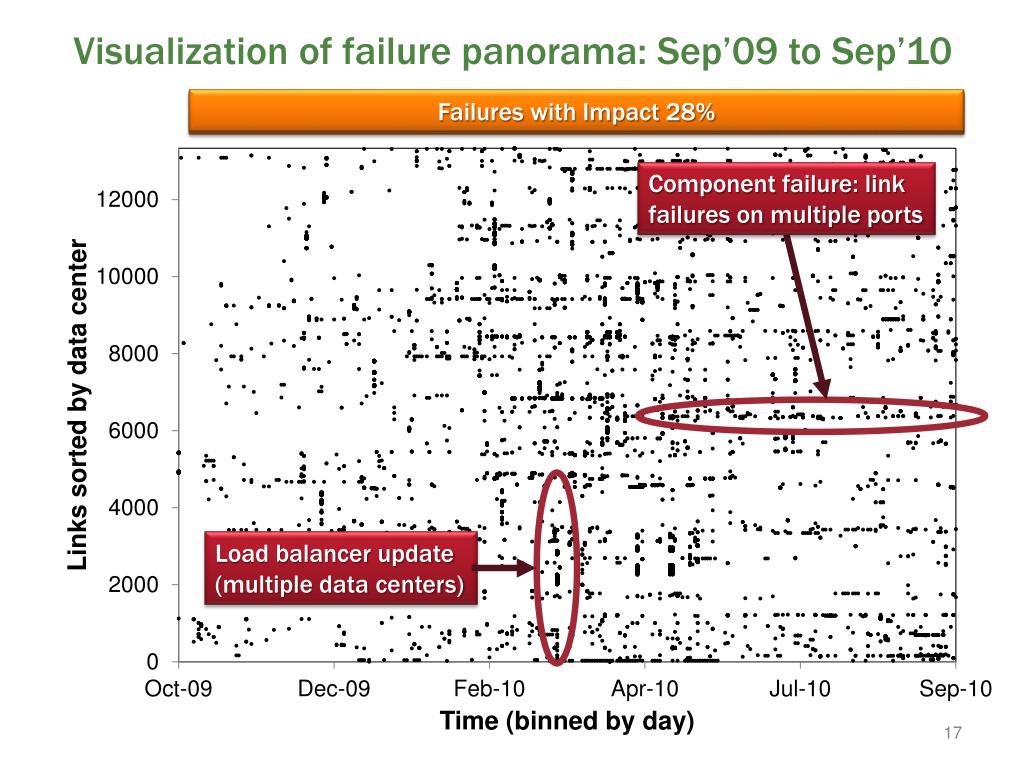 Visualization of failure panorama: Sep'09 to Sep'10

Failures with Impact 28%

Component failure: link failures on multiple ports

Load balancer update (multiple data centers)

Links sorted by data center

12000
10000
8000
6000
4000
2000
0

Oct-09 Dec-09 Feb-10 Apr-10 Jul-10 Sep-10

Time (binned by day)

17